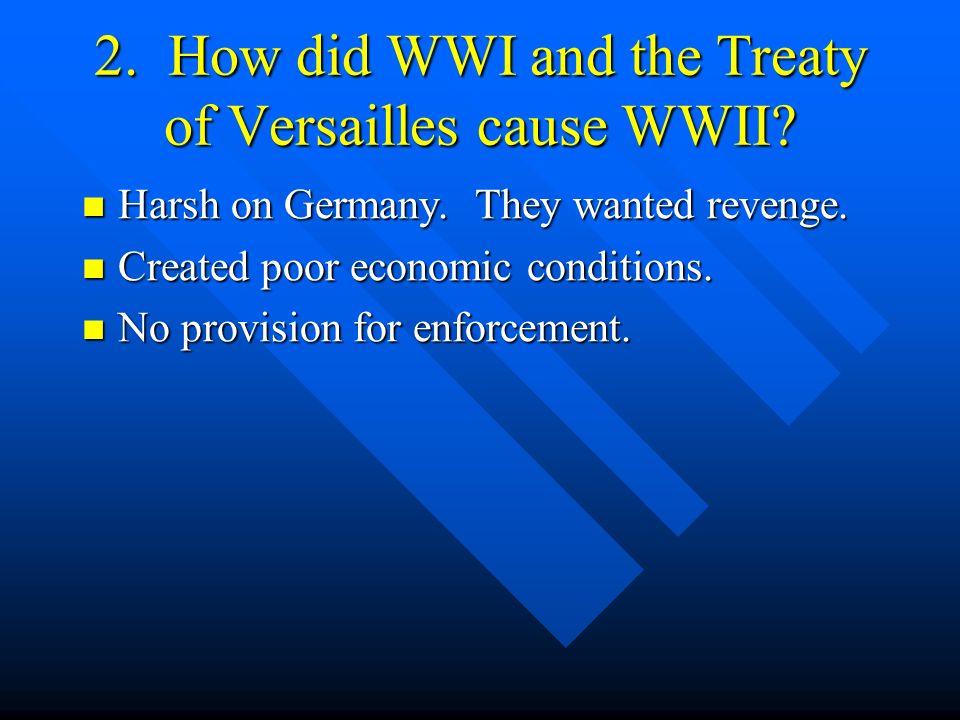 2. How did WWI and the Treaty of Versailles cause WWII?

- Harsh on Germany. They wanted revenge.
- Created poor economic conditions.
- No provision for enforcement.